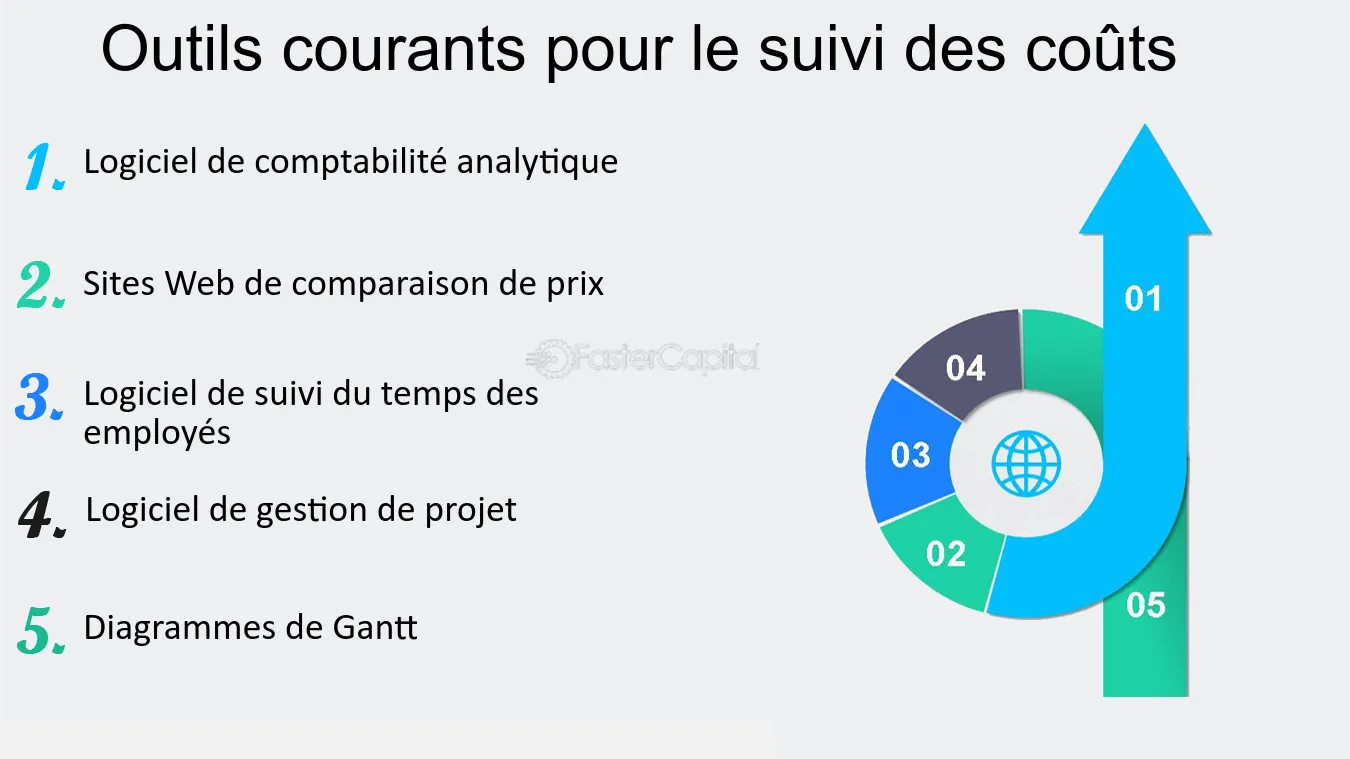 Outils courants pour le suivi des coûts

1. Logiciel de comptabilité analytique

2. Sites Web de comparaison de prix

FasterCapital

3. Logiciel de suivi du temps des employés

4. Logiciel de gestion de projet

5. Diagrammes de Gantt

01

04

03

02

05